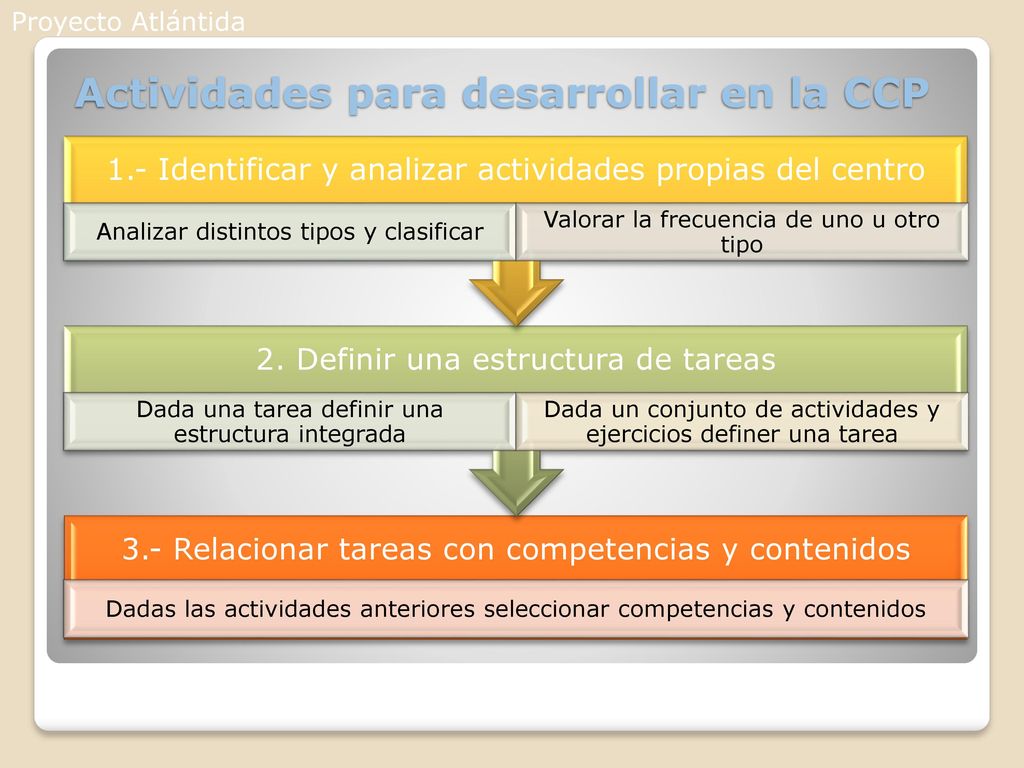 Proyecto Atlántida

Actividades para desarrollar en la CCP

1.- Identificar y analizar actividades propias del centro

Analizar distintos tipos y clasificar

Valorar la frecuencia de uno u otro tipo

2. Definir una estructura de tareas

Dada una tarea definir una estructura integrada

Dada un conjunto de actividades y ejercicios definer una tarea

3.- Relacionar tareas con competencias y contenidos

Dadas las actividades anteriores seleccionar competencias y contenidos